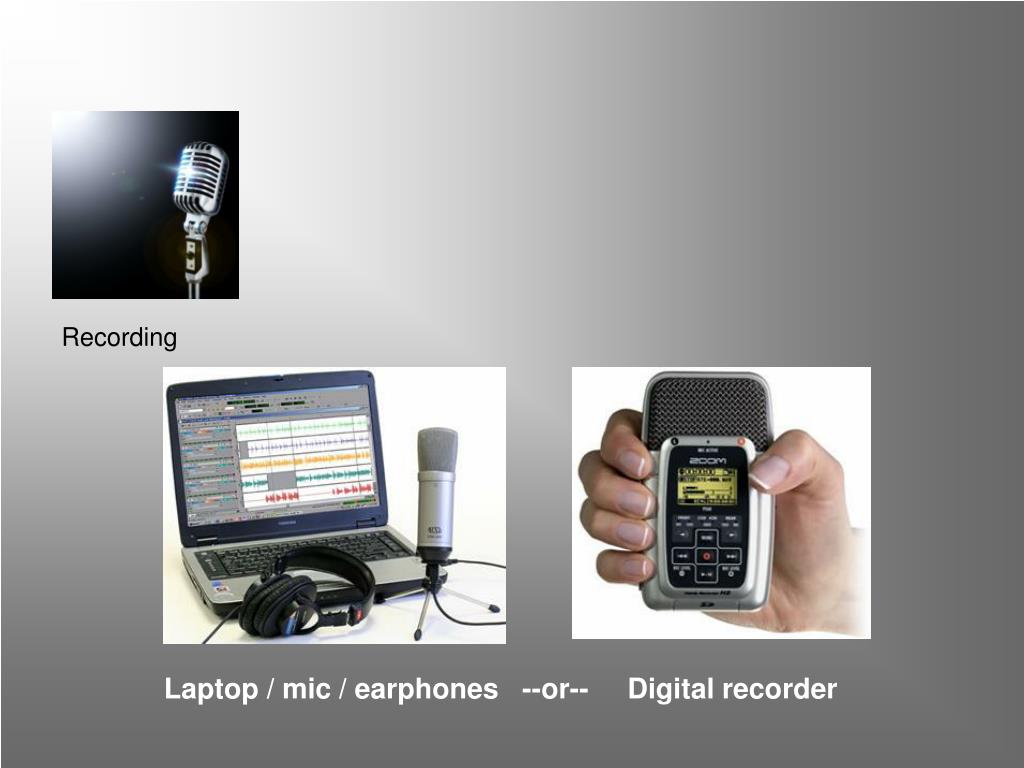 Recording

ZOOM

Laptop / mic / earphones --or-- Digital recorder